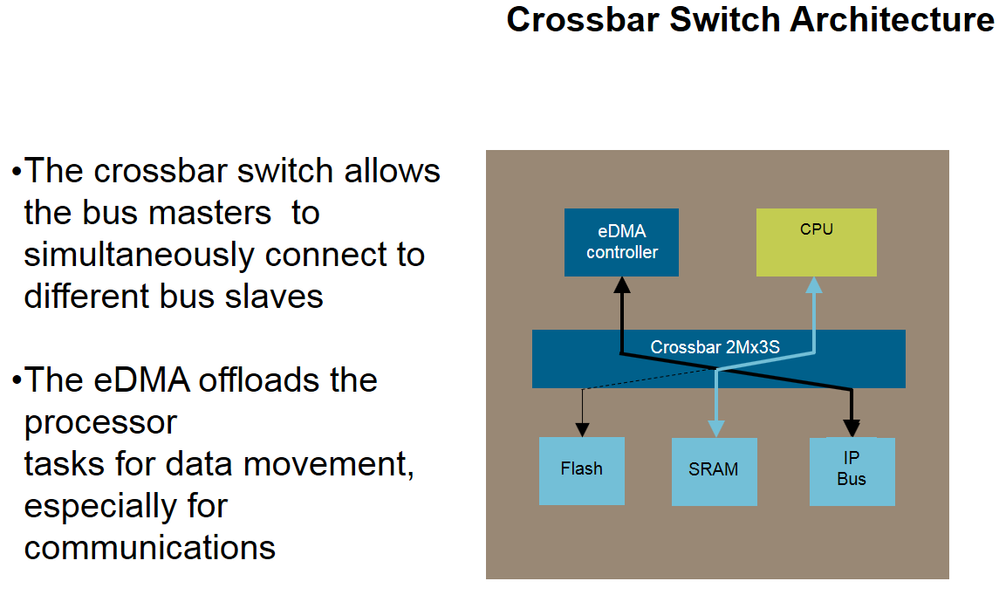 Crossbar Switch Architecture

•The crossbar switch allows the bus masters to simultaneously connect to different bus slaves

•The eDMA offloads the processor
tasks for data movement, especially for communications

eDMA controller

CPU

Crossbar 2Mx3S

Flash

SRAM

IP Bus